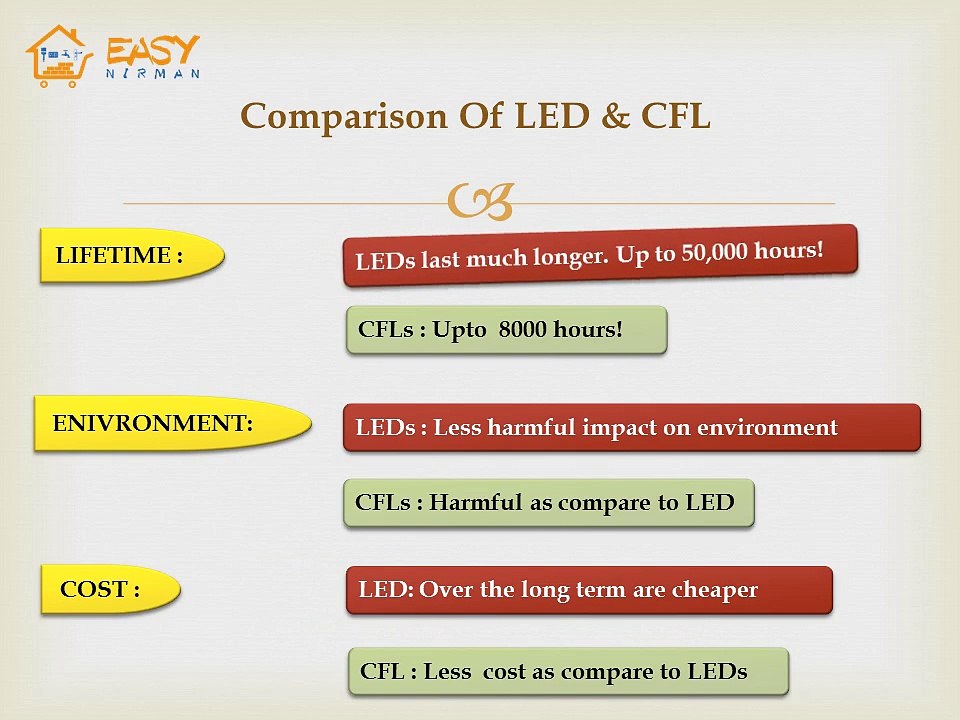 EASY NIRMAN

Comparison Of LED & CFL

LIFETIME :

LEDs last much longer. Up to 50,000 hours!

CFLs : Upto 8000 hours!

ENIVRONMENT:

LEDs : Less harmful impact on environment

CFLs : Harmful as compare to LED

COST :

LED: Over the long term are cheaper

CFL : Less cost as compare to LEDs